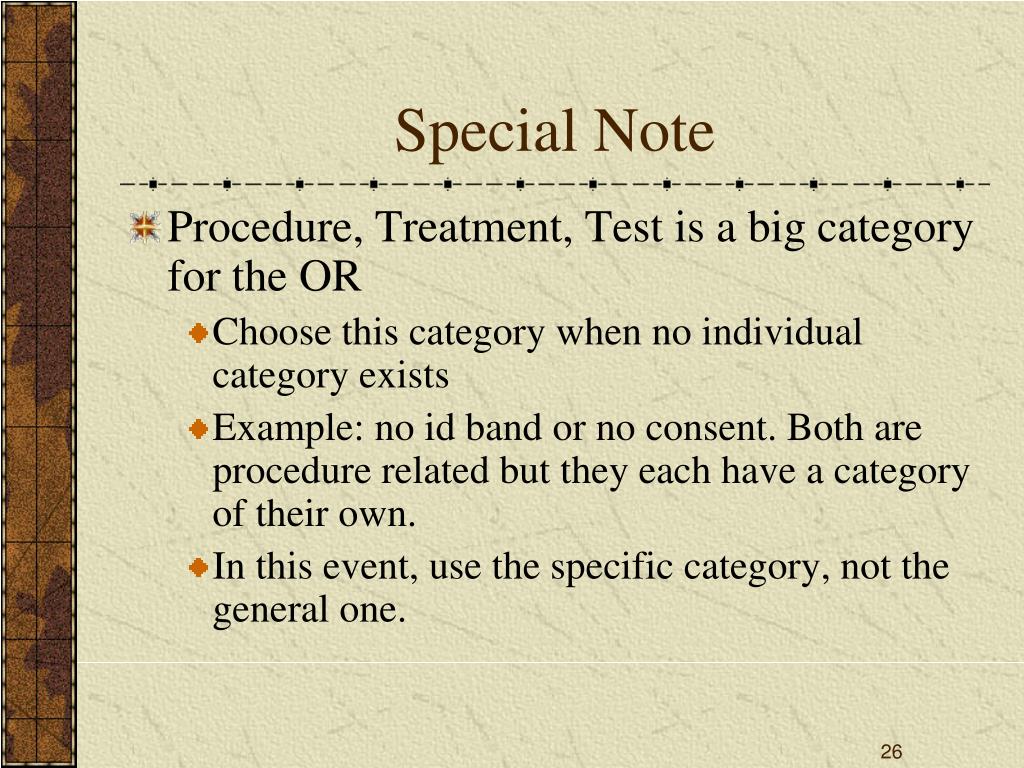 Special Note

Procedure, Treatment, Test is a big category for the OR

Choose this category when no individual category exists

Example: no id band or no consent. Both are procedure related but they each have a category of their own.

In this event, use the specific category, not the general one.

26